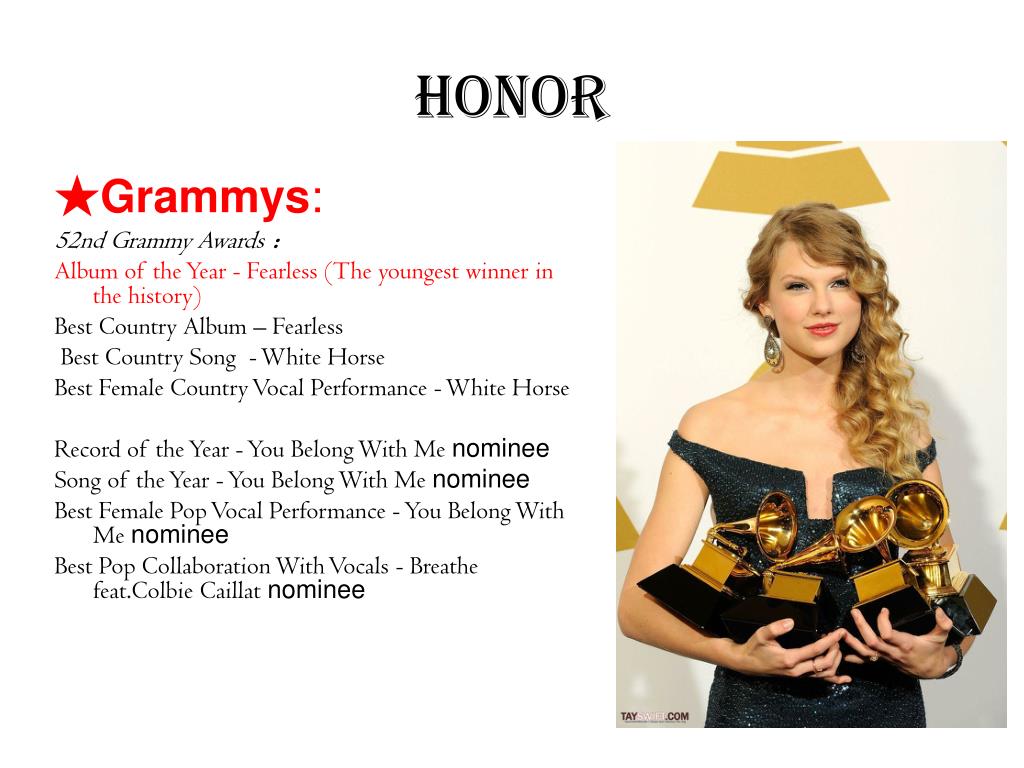 HONOR

★Grammys:

52nd Grammy Awards :

Album of the Year - Fearless (The youngest winner in the history)

Best Country Album – Fearless

Best Country Song - White Horse

Best Female Country Vocal Performance - White Horse

Record of the Year - You Belong With Me nominee

Song of the Year - You Belong With Me nominee

Best Female Pop Vocal Performance - You Belong With Me nominee

Best Pop Collaboration With Vocals - Breathe feat.Colbie Caillat nominee

TAYSWIFT.COM